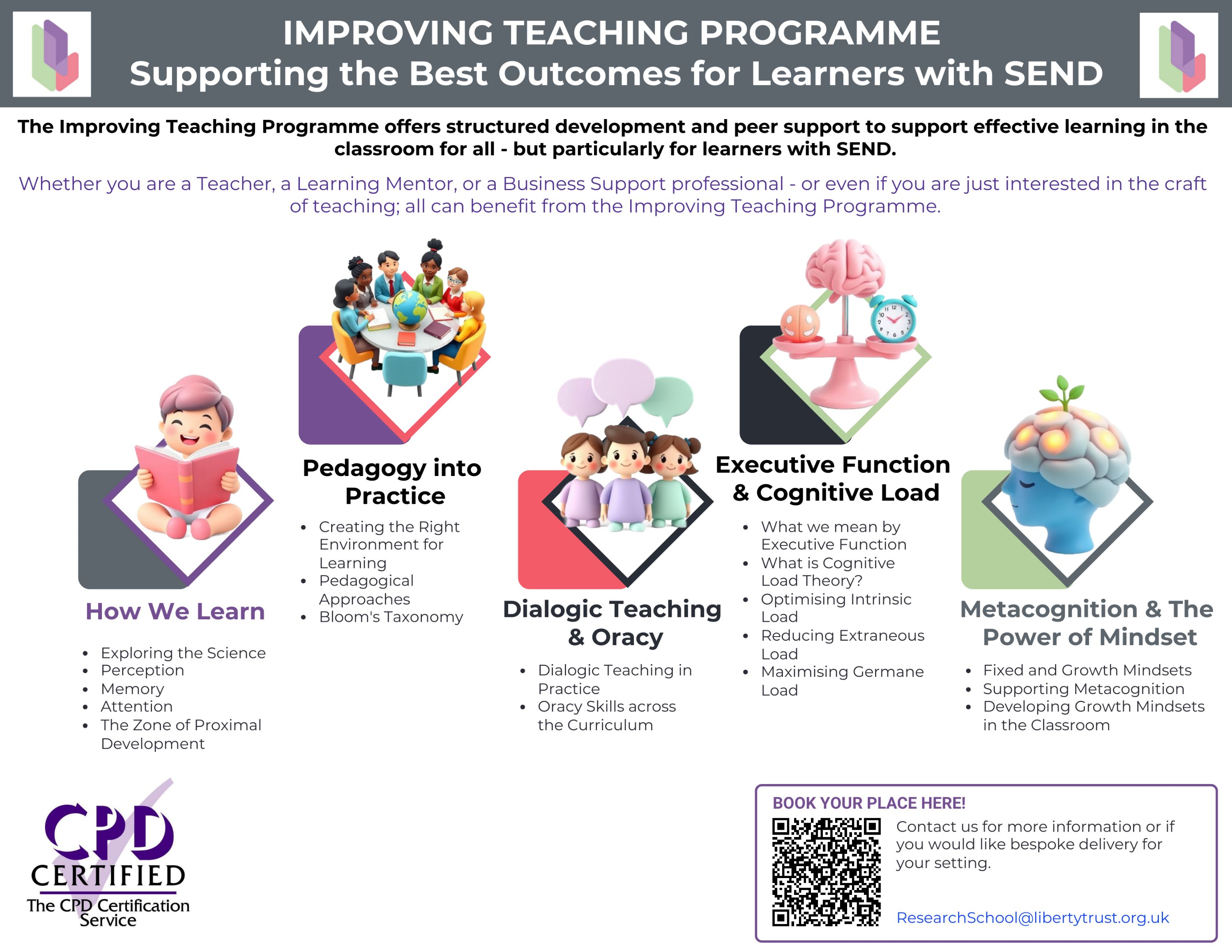 IMPROVING TEACHING PROGRAMME
Supporting the Best Outcomes for Learners with SEND

The Improving Teaching Programme offers structured development and peer support to support effective learning in the classroom for all - but particularly for learners with SEND.

Whether you are a Teacher, a Learning Mentor, or a Business Support professional - or even if you are just interested in the craft of teaching; all can benefit from the Improving Teaching Programme.

How We Learn

- Exploring the Science
- Perception
- Memory
- Attention
- The Zone of Proximal Development

Pedagogy into Practice

- Creating the Right Environment for Learning
- Pedagogical Approaches
- Bloom's Taxonomy

Dialogic Teaching & Oracy

- Dialogic Teaching in Practice
- Oracy Skills across the Curriculum

Executive Function & Cognitive Load

- What we mean by Executive Function
- What is Cognitive Load Theory?
- Optimising Intrinsic Load
- Reducing Extraneous Load
- Maximising Germane Load

Metacognition & The Power of Mindset

- Fixed and Growth Mindsets
- Supporting Metacognition
- Developing Growth Mindsets in the Classroom

CPD CERTIFIED
The CPD Certification Service

BOOK YOUR PLACE HERE!
Contact us for more information or if you would like bespoke delivery for your setting.
ResearchSchool@libertytrust.org.uk